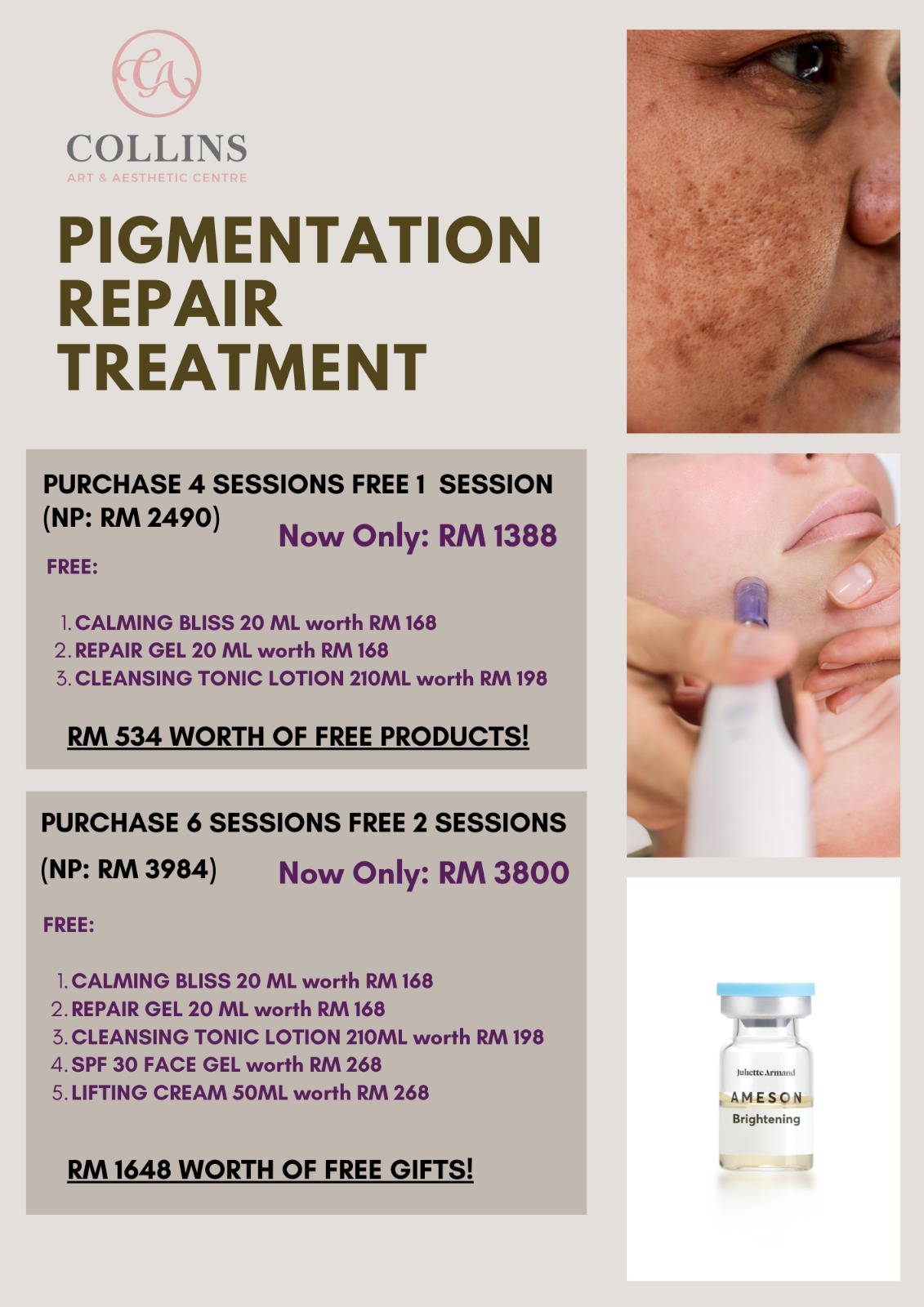 CA

COLLINS
ART & AESTHETIC CENTRE

PIGMENTATION REPAIR TREATMENT

PURCHASE 4 SESSIONS FREE 1 SESSION
(NP: RM 2490)
Now Only: RM 1388

FREE:

1. CALMING BLISS 20 ML worth RM 168
2. REPAIR GEL 20 ML worth RM 168
3. CLEANSING TONIC LOTION 210ML worth RM 198

RM 534 WORTH OF FREE PRODUCTS!

PURCHASE 6 SESSIONS FREE 2 SESSIONS
(NP: RM 3984)
Now Only: RM 3800

FREE:

1. CALMING BLISS 20 ML worth RM 168
2. REPAIR GEL 20 ML worth RM 168
3. CLEANSING TONIC LOTION 210ML worth RM 198
4. SPF 30 FACE GEL worth RM 268
5. LIFTING CREAM 50ML worth RM 268

RM 1648 WORTH OF FREE GIFTS!

Juliette Armand
AMESON
Brightening